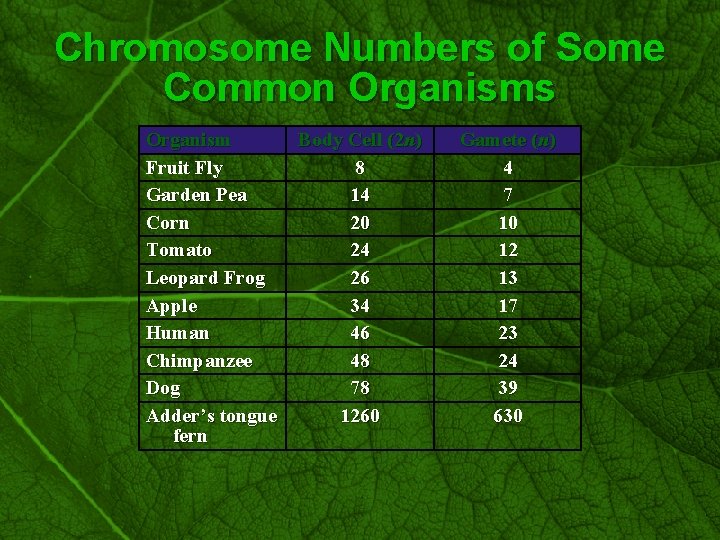 Chromosome Numbers of Some Common Organisms

| Organism | Body Cell ($2n$) | Gamete ($n$) |
|---|---|---|
| Fruit Fly | 8 | 4 |
| Garden Pea | 14 | 7 |
| Corn | 20 | 10 |
| Tomato | 24 | 12 |
| Leopard Frog | 26 | 13 |
| Apple | 34 | 17 |
| Human | 46 | 23 |
| Chimpanzee | 48 | 24 |
| Dog | 78 | 39 |
| Adder's tongue fern | 1260 | 630 |